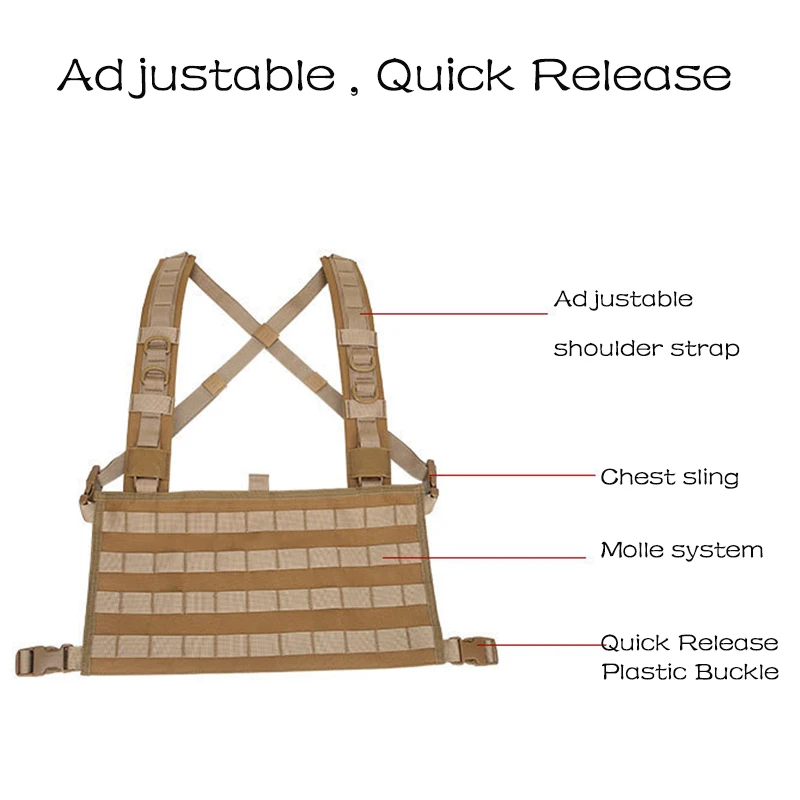 Adjustable , Quick Release

Adjustable shoulder strap

Chest sling

Molle system

Quick Release Plastic Buckle